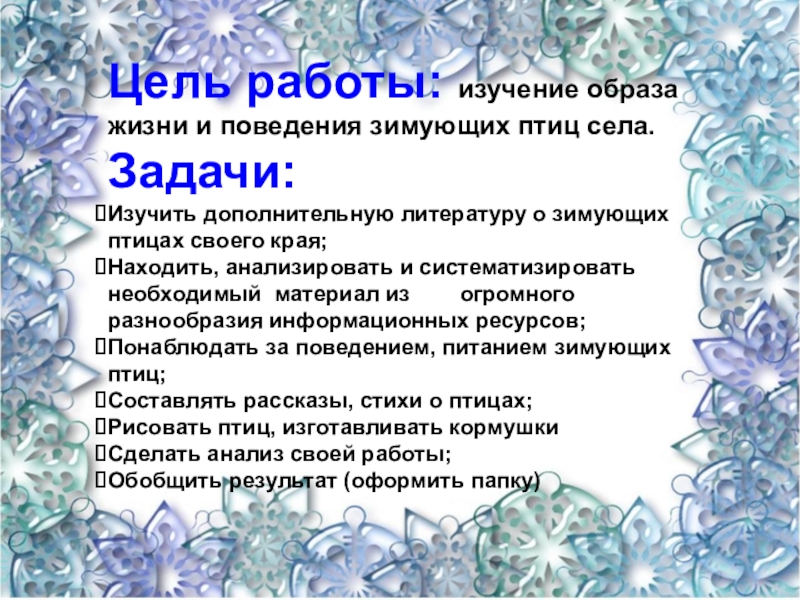 Цель работы: изучение образа жизни и поведения зимующих птиц села.

Задачи:

Изучить дополнительную литературу о зимующих птицах своего края;

Находить, анализировать и систематизировать необходимый материал из огромного разнообразия информационных ресурсов;

Понаблюдать за поведением, питанием зимующих птиц;

Составлять рассказы, стихи о птицах;

Рисовать птиц, изготавливать кормушки

Сделать анализ своей работы;

Обобщить результат (оформить папку)